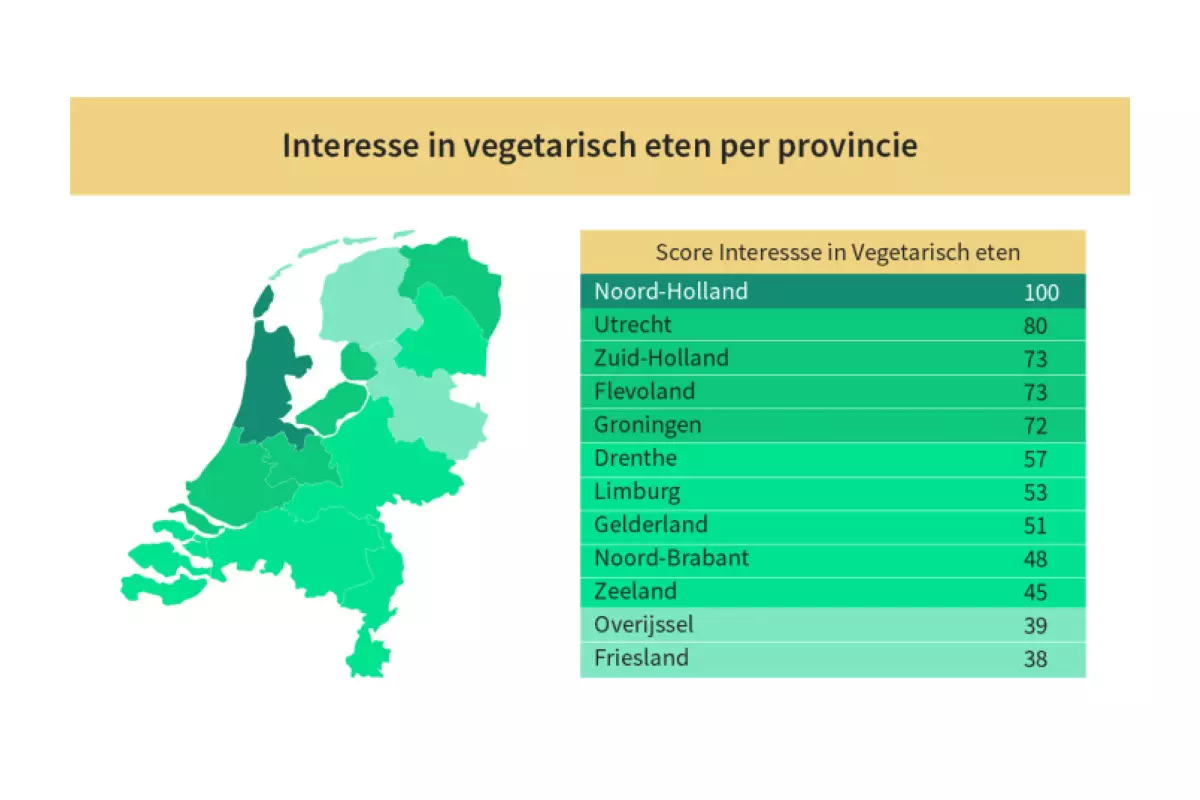 Interesse in vegetarisch eten per provincie

| Score Interessse in Vegetarisch eten | |
|---|---|
| Noord-Holland | 100 |
| Utrecht | 80 |
| Zuid-Holland | 73 |
| Flevoland | 73 |
| Groningen | 72 |
| Drenthe | 57 |
| Limburg | 53 |
| Gelderland | 51 |
| Noord-Brabant | 48 |
| Zeeland | 45 |
| Overijssel | 39 |
| Friesland | 38 |